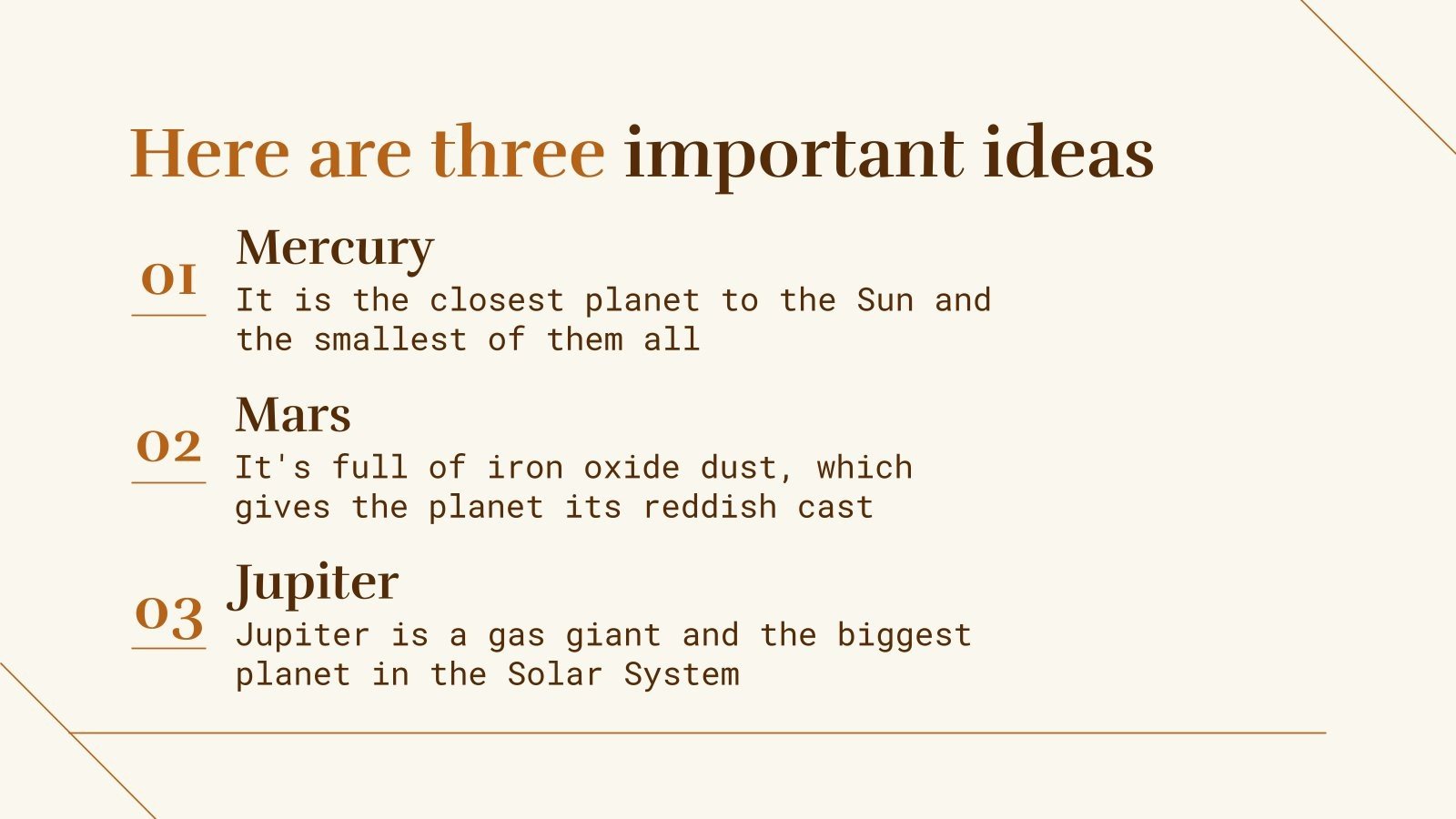 Here are three important ideas

01
Mercury
It is the closest planet to the Sun and the smallest of them all

02
Mars
It's full of iron oxide dust, which gives the planet its reddish cast

03
Jupiter
Jupiter is a gas giant and the biggest planet in the Solar System